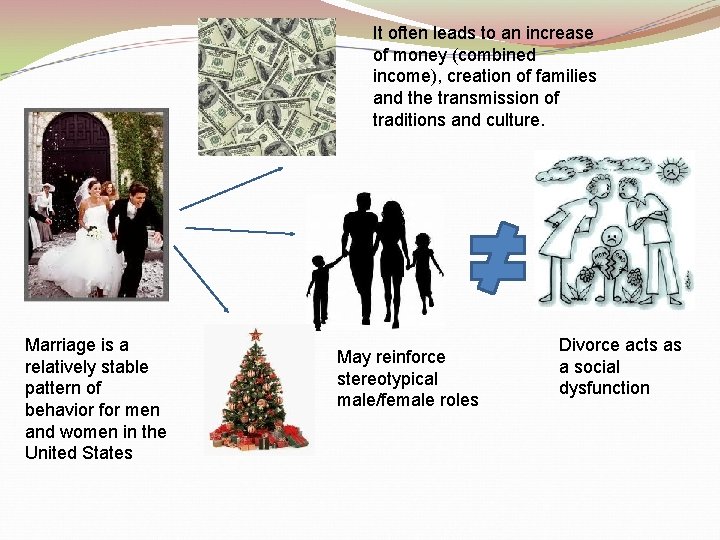 It often leads to an increase of money (combined income), creation of families and the transmission of traditions and culture.

Marriage is a relatively stable pattern of behavior for men and women in the United States

May reinforce stereotypical male/female roles

Divorce acts as a social dysfunction